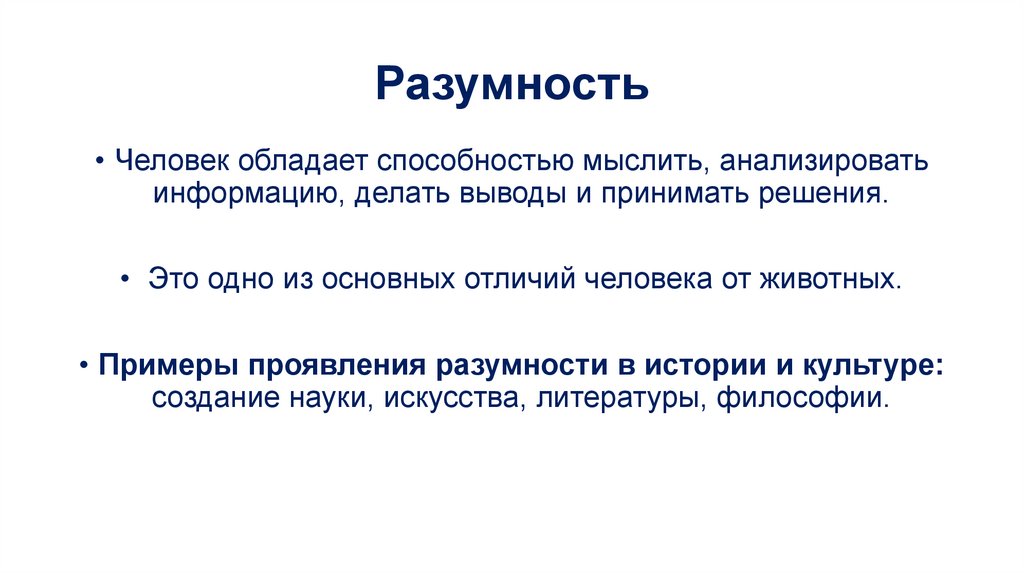 Разумность

• Человек обладает способностью мыслить, анализировать информацию, делать выводы и принимать решения.

• Это одно из основных отличий человека от животных.

• Примеры проявления разумности в истории и культуре: создание науки, искусства, литературы, философии.